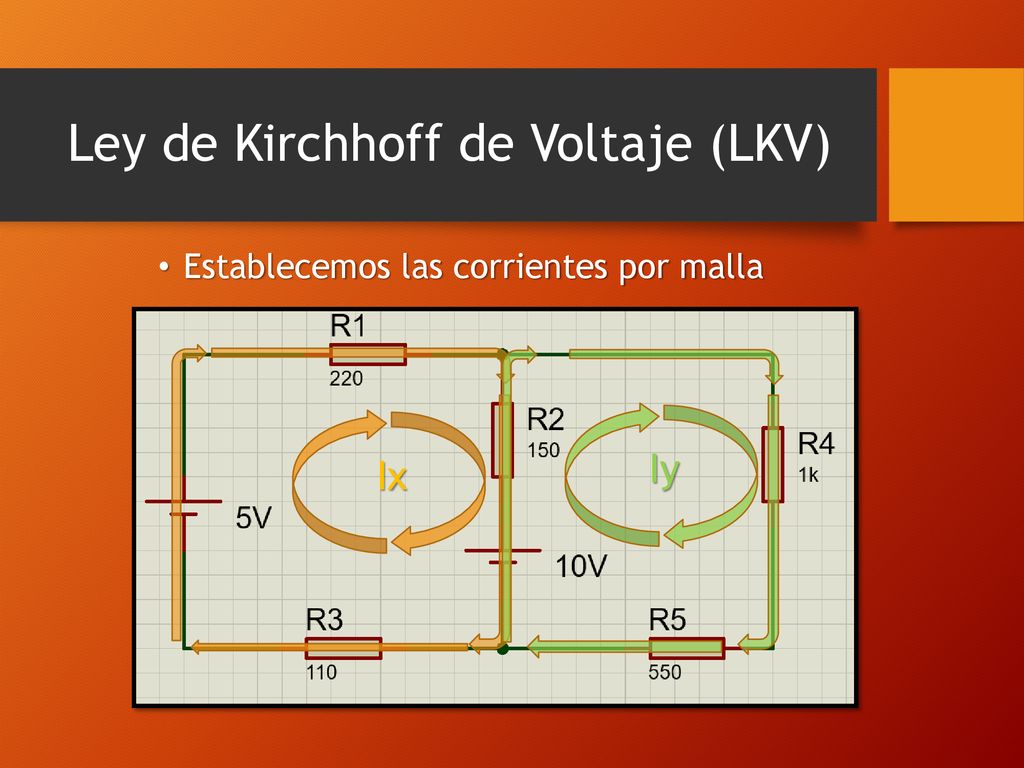 Ley de Kirchhoff de Voltaje (LKV)

• Establecemos las corrientes por malla

R1
220

R2
150

R4
1k

Ix

Iy

5V

10V

R3
110

R5
550